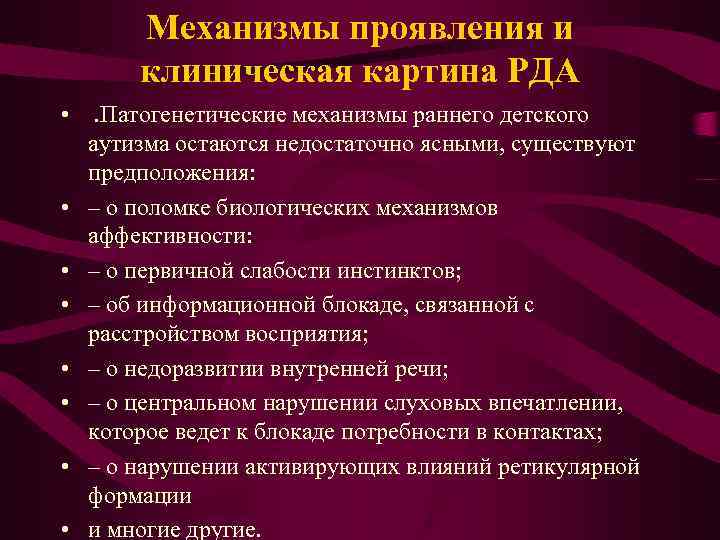 Механизмы проявления и клиническая картина РДА

• .Патогенетические механизмы раннего детского аутизма остаются недостаточно ясными, существуют предположения:
• – о поломке биологических механизмов аффективности:
• – о первичной слабости инстинктов;
• – об информационной блокаде, связанной с расстройством восприятия;
• – о недоразвитии внутренней речи;
• – о центральном нарушении слуховых впечатлении, которое ведет к блокаде потребности в контактах;
• – о нарушении активирующих влияний ретикулярной формации
• и многие другие.